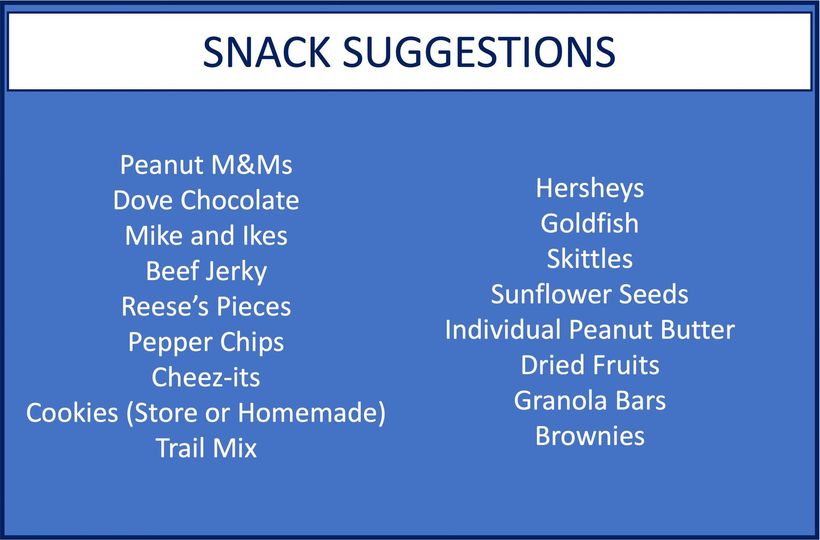 SNACK SUGGESTIONS

Peanut M&Ms
Dove Chocolate
Mike and Ikes
Beef Jerky
Reese's Pieces
Pepper Chips
Cheez-its
Cookies (Store or Homemade)
Trail Mix

Hersheys
Goldfish
Skittles
Sunflower Seeds
Individual Peanut Butter
Dried Fruits
Granola Bars
Brownies